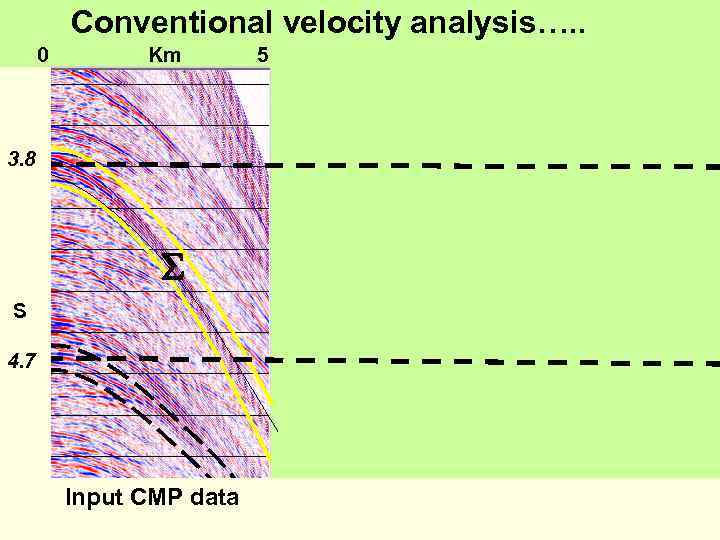 Conventional velocity analysis…..

0 Km 5

3.8

$\Sigma$

S

4.7

Input CMP data